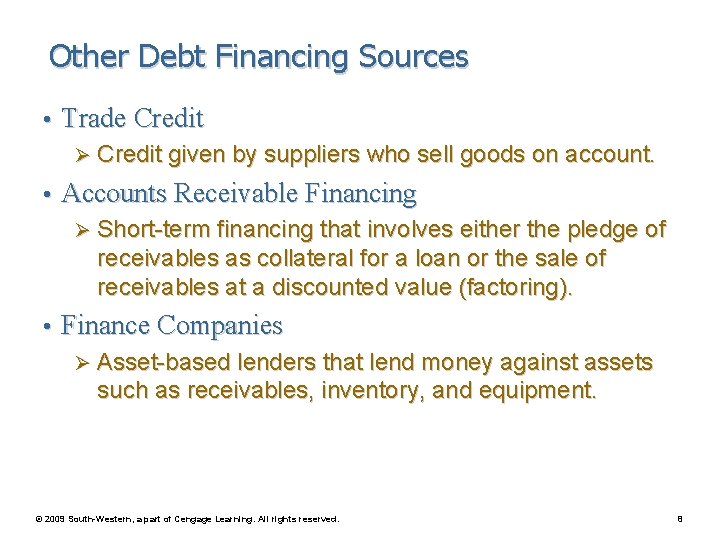 Other Debt Financing Sources

• Trade Credit

➢ Credit given by suppliers who sell goods on account.

• Accounts Receivable Financing

➢ Short-term financing that involves either the pledge of receivables as collateral for a loan or the sale of receivables at a discounted value (factoring).

• Finance Companies

➢ Asset-based lenders that lend money against assets such as receivables, inventory, and equipment.

© 2009 South-Western, a part of Cengage Learning. All rights reserved.

8